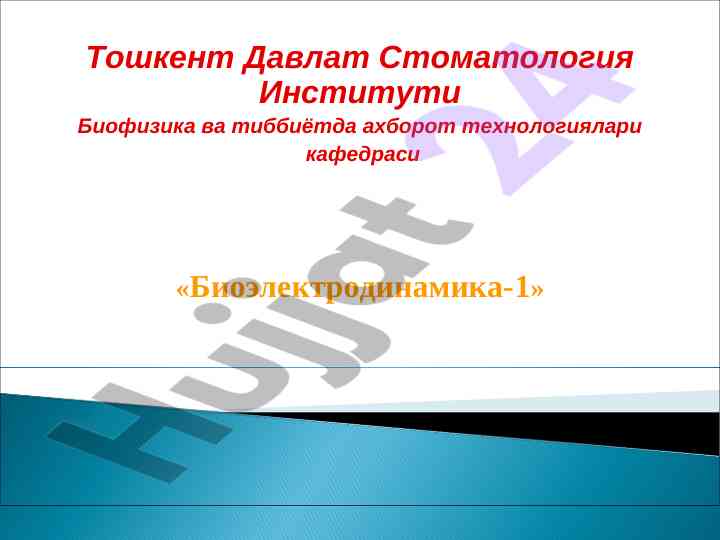 Тошкент Давлат Стоматология Институти

Биофизика ва тиббиётда ахборот технологиялари кафедраси

«Биоэлектродинамика-1»

Hujjat 24